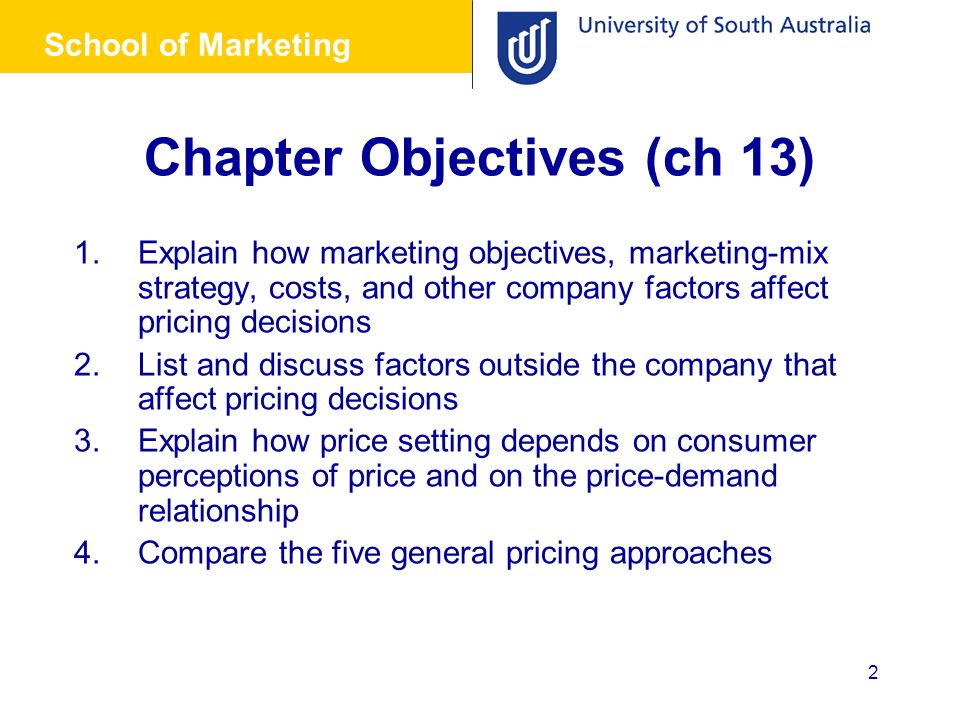 School of Marketing

University of South Australia

Chapter Objectives (ch 13)

1. Explain how marketing objectives, marketing-mix strategy, costs, and other company factors affect pricing decisions
2. List and discuss factors outside the company that affect pricing decisions
3. Explain how price setting depends on consumer perceptions of price and on the price-demand relationship
4. Compare the five general pricing approaches

2